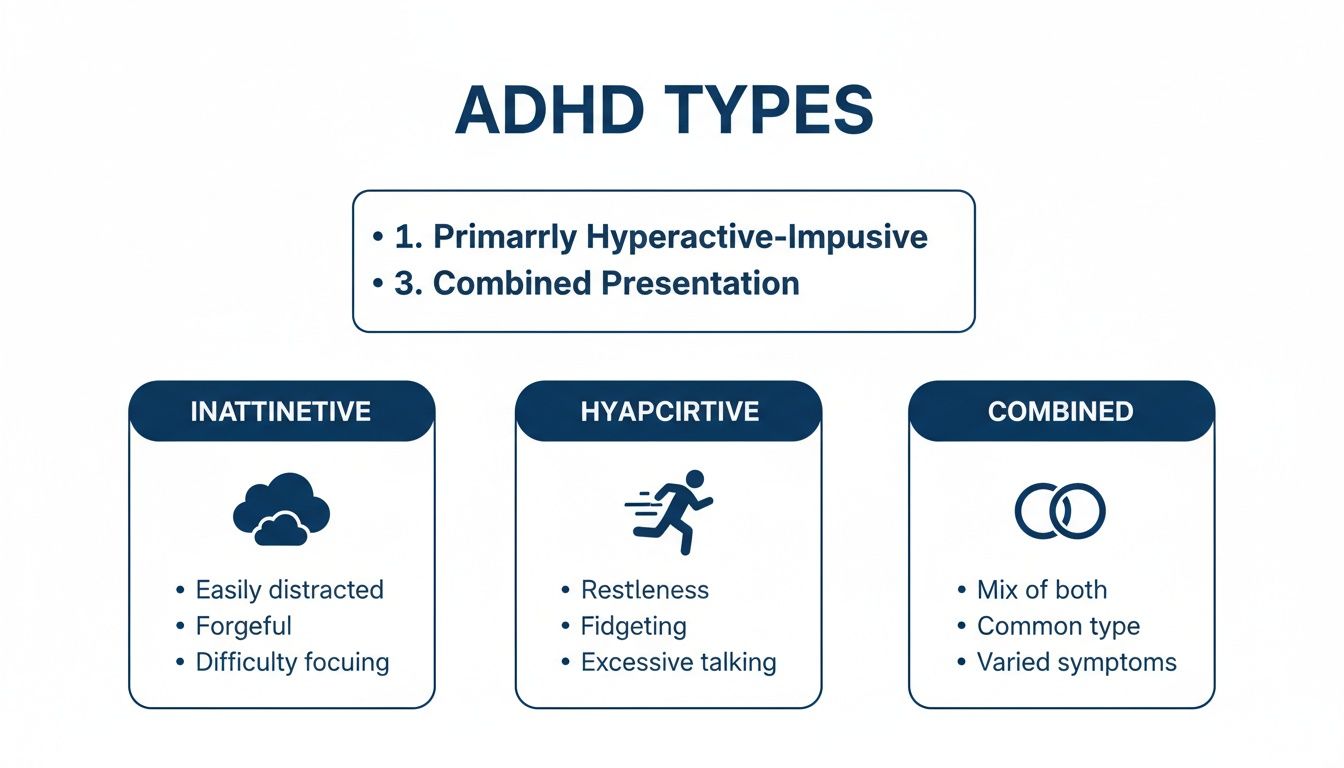 ADHD TYPES

• 1. Primarrly Hyperactive-Impusive
• 3. Combined Presentation

INATTINETIVE

• Easily distracted
• Forgeful
• Difficulty focuing

HYAPCIRTIVE

• Restleness
• Fidgeting
• Excessive talking

COMBINED

• Mix of both
• Common type
• Varied symptoms